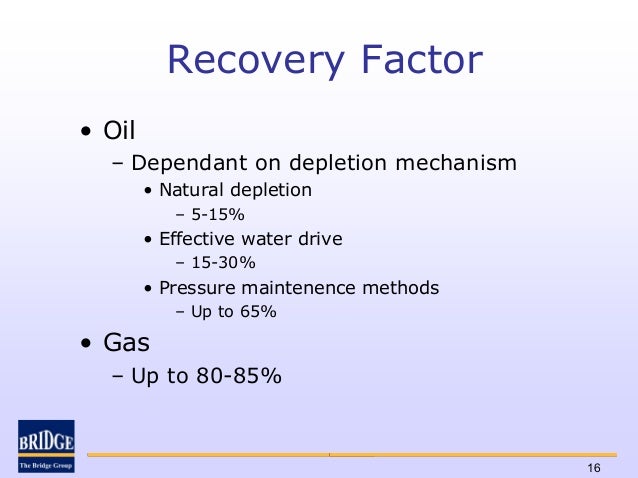 Recovery Factor

• Oil
– Dependant on depletion mechanism
• Natural depletion
– 5-15%
• Effective water drive
– 15-30%
• Pressure maintenence methods
– Up to 65%

• Gas
– Up to 80-85%

BRIDGE
The Bridge Group

16